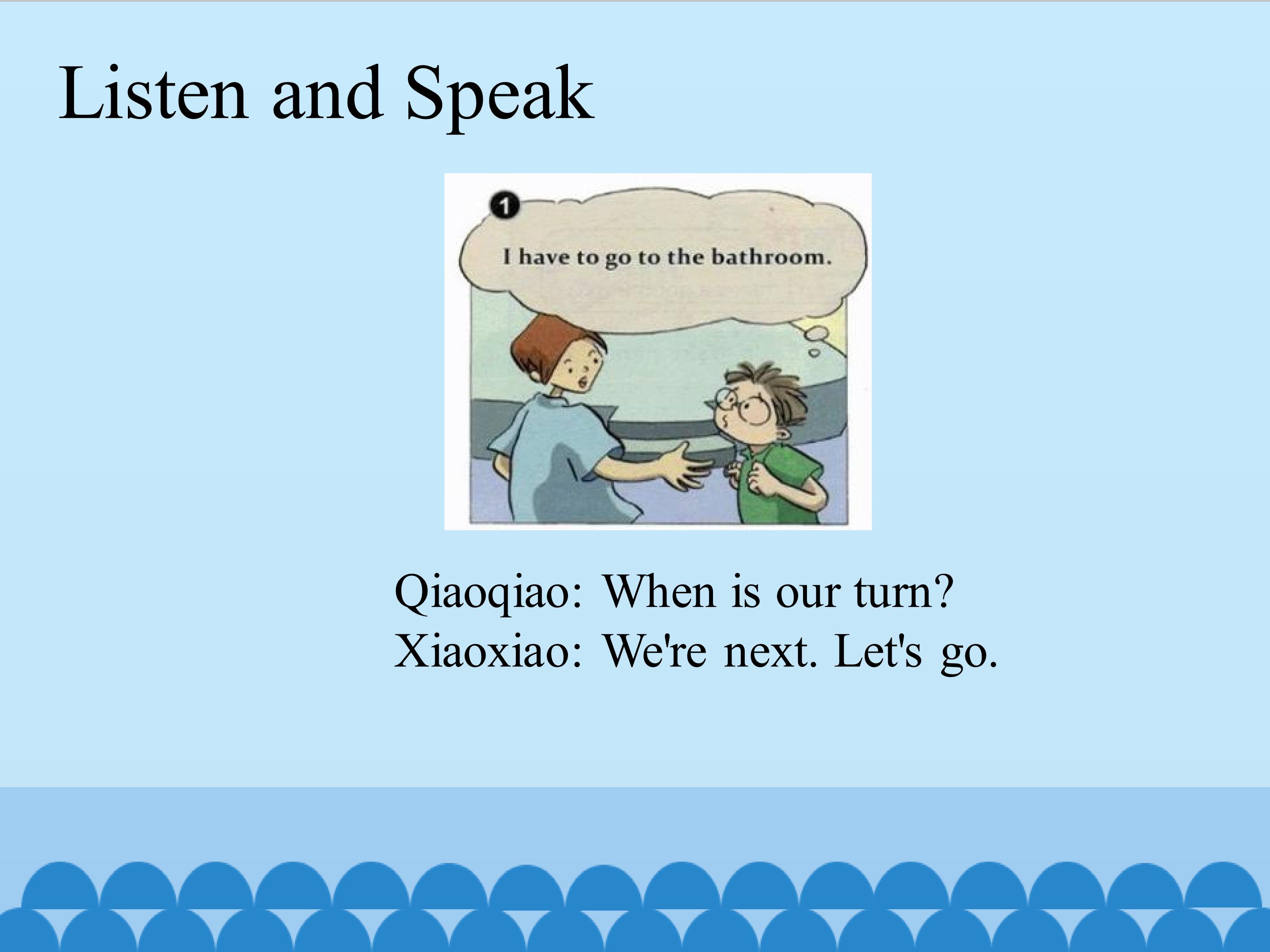 Listen and Speak

1

I have to go to the bathroom.

Qiaoqiao: When is our turn?
Xiaoxiao: We're next. Let's go.